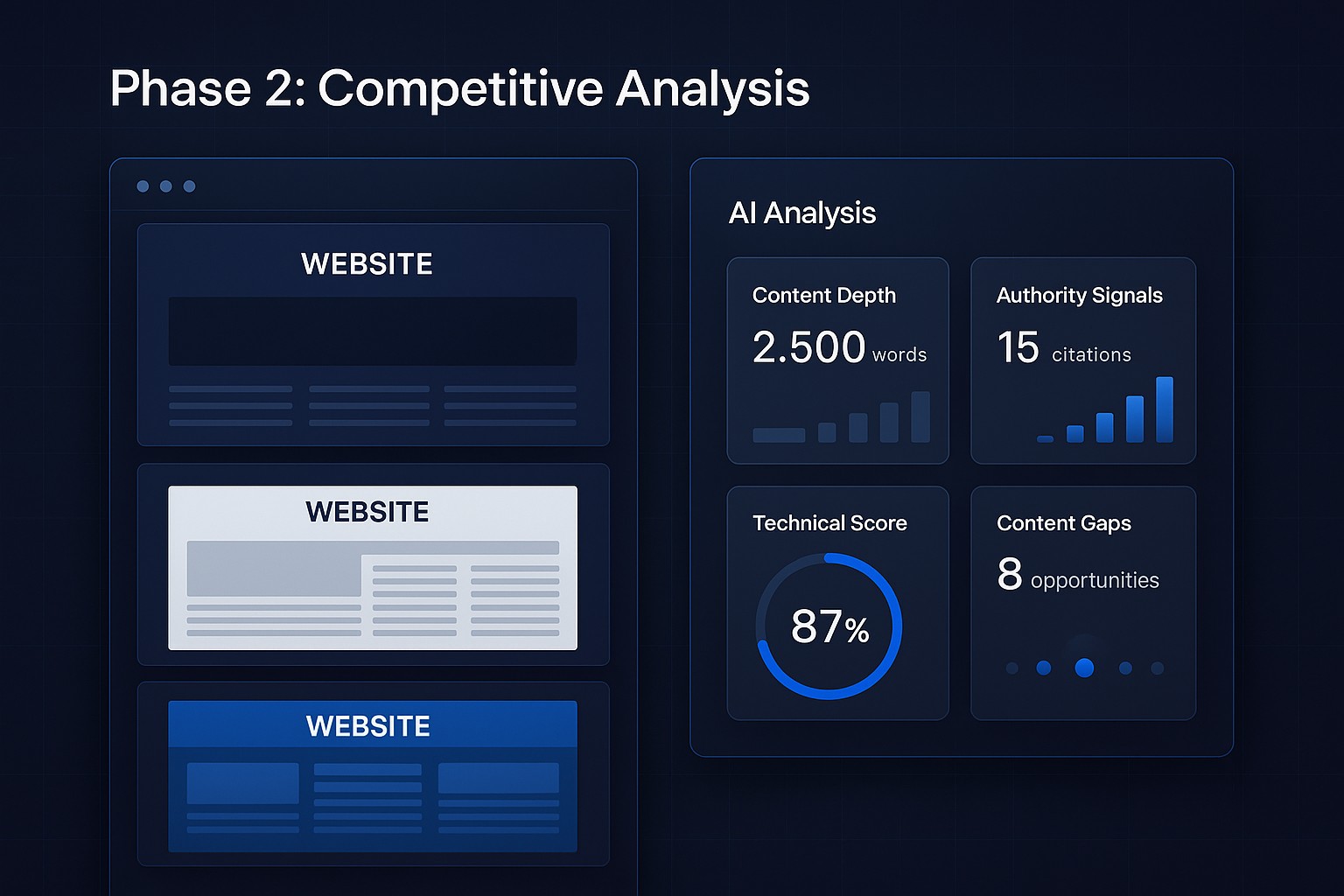 Phase 2: Competitive Analysis

WEBSITE

WEBSITE

WEBSITE

AI Analysis

Content Depth
2.500 words

Authority Signals
15 citations

Technical Score
87%

Content Gaps
8 opportunities